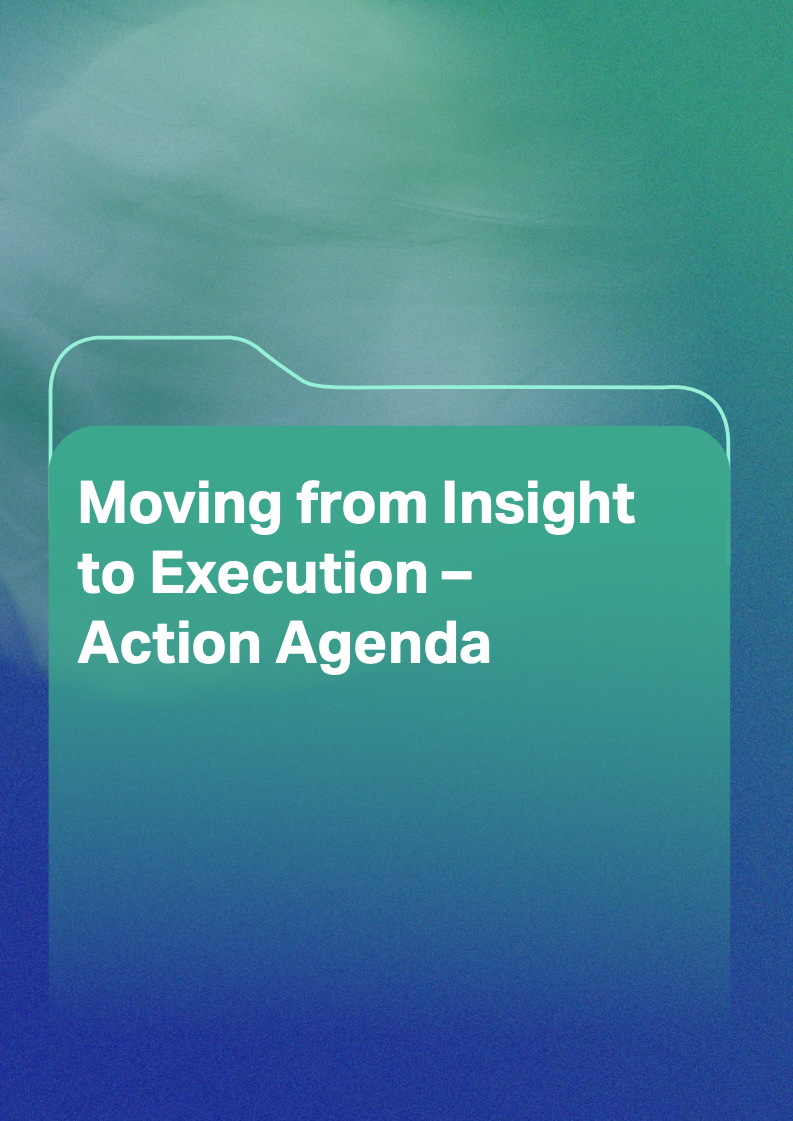 Moving from Insight to Execution – Action Agenda